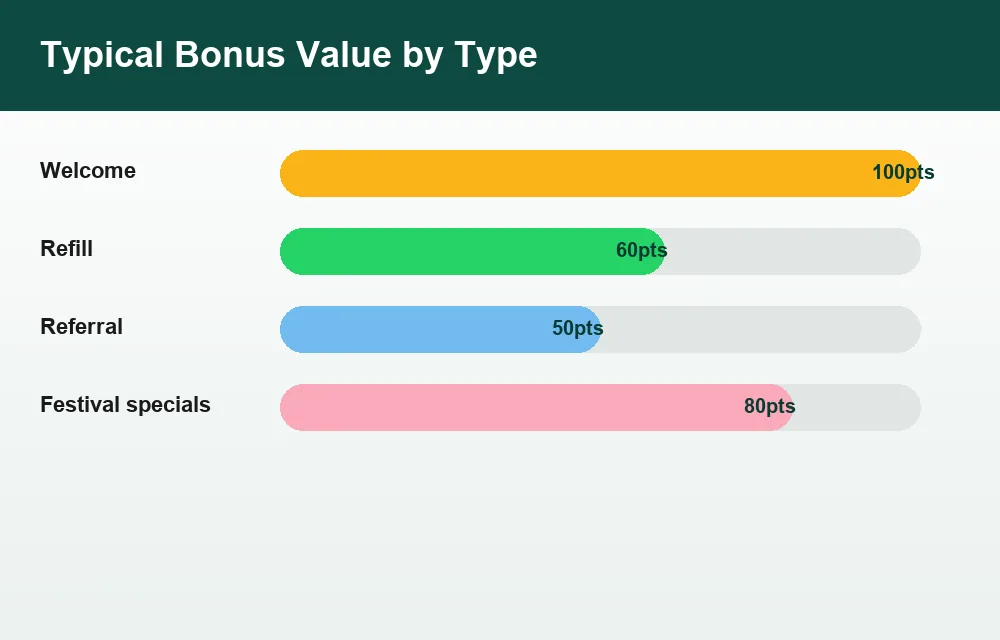 Typical Bonus Value by Type

Welcome 100pts

Refill 60pts

Referral 50pts

Festival specials 80pts